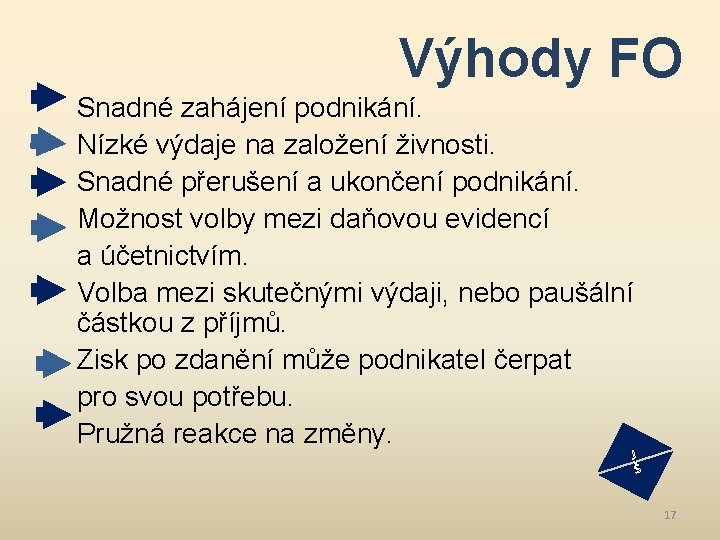 Výhody FO

Snadné zahájení podnikání.
Nízké výdaje na založení živnosti.
Snadné přerušení a ukončení podnikání.
Možnost volby mezi daňovou evidencí a účetnictvím.
Volba mezi skutečnými výdaji, nebo paušální částkou z příjmů.
Zisk po zdanění může podnikatel čerpat pro svou potřebu.
Pružná reakce na změny.

17